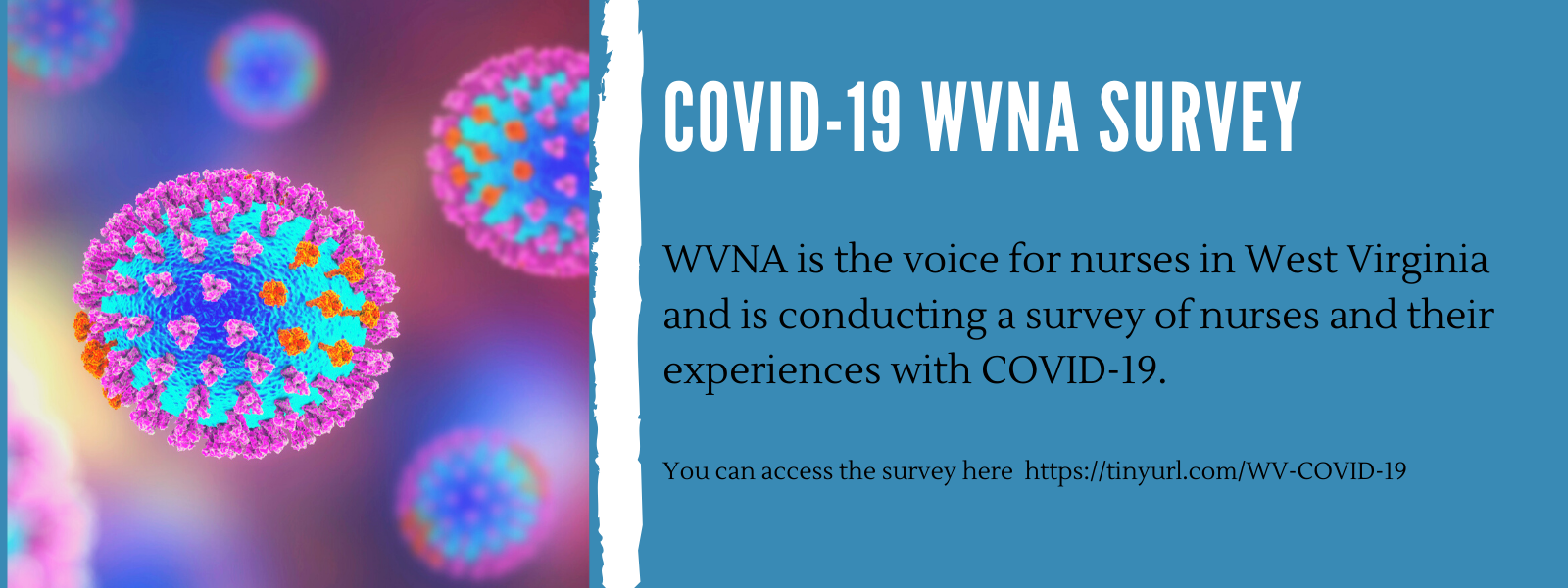 COVID-19 WVNA SURVEY

WVNA is the voice for nurses in West Virginia and is conducting a survey of nurses and their experiences with COVID-19.

You can access the survey here https://tinyurl.com/WV-COVID-19